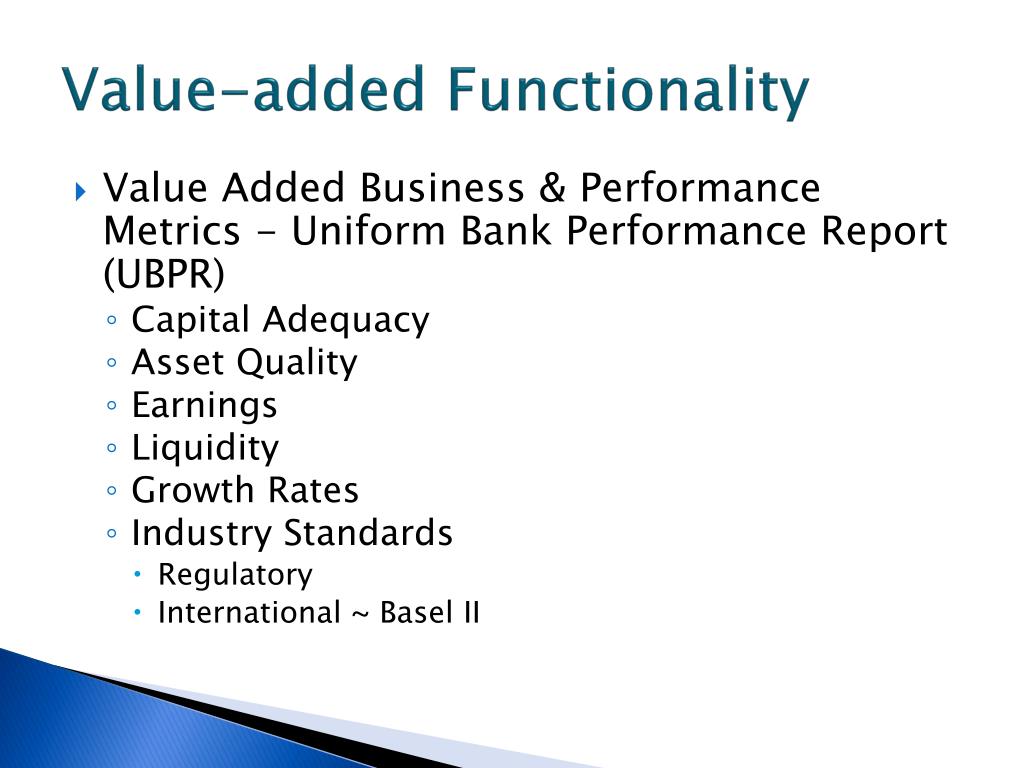 Value-added Functionality

Value Added Business & Performance Metrics - Uniform Bank Performance Report (UBPR)
◦ Capital Adequacy
◦ Asset Quality
◦ Earnings
◦ Liquidity
◦ Growth Rates
◦ Industry Standards
• Regulatory
• International ~ Basel II